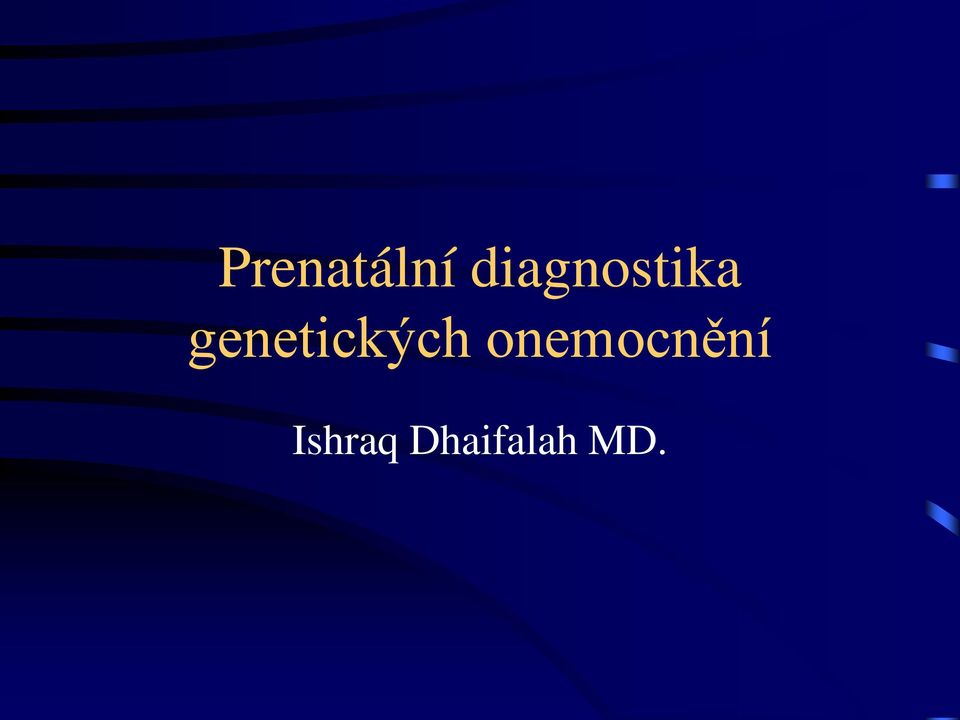 Prenatální diagnostika genetických onemocnění

Ishraq Dhaifalah MD.